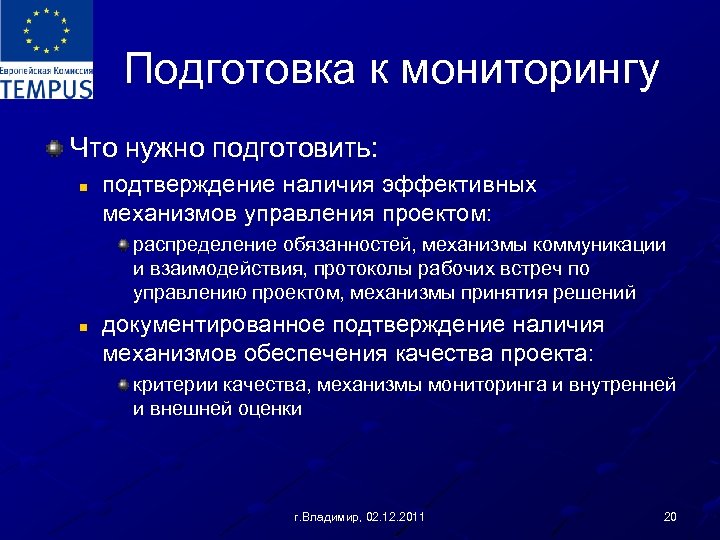 Европейская Комиссия
TEMPUS

Подготовка к мониторингу

Что нужно подготовить:

подтверждение наличия эффективных механизмов управления проектом:

распределение обязанностей, механизмы коммуникации и взаимодействия, протоколы рабочих встреч по управлению проектом, механизмы принятия решений

документированное подтверждение наличия механизмов обеспечения качества проекта:

критерии качества, механизмы мониторинга и внутренней и внешней оценки

г.Владимир, 02.12.2011

20